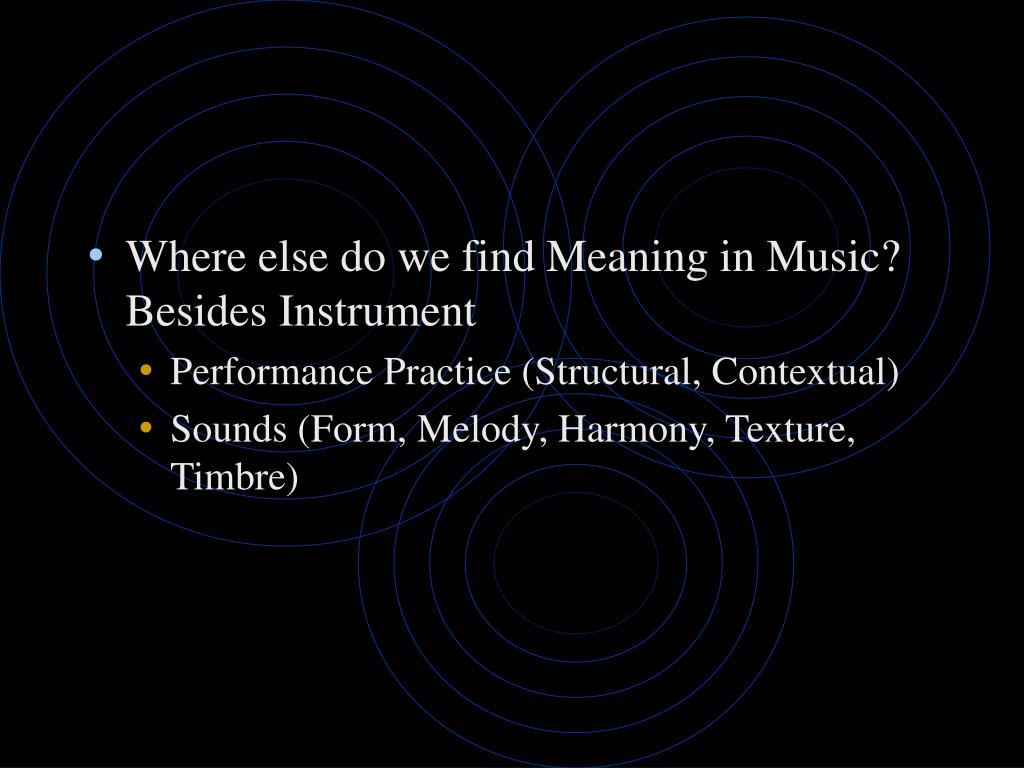 • Where else do we find Meaning in Music? Besides Instrument
  • Performance Practice (Structural, Contextual)
  • Sounds (Form, Melody, Harmony, Texture, Timbre)